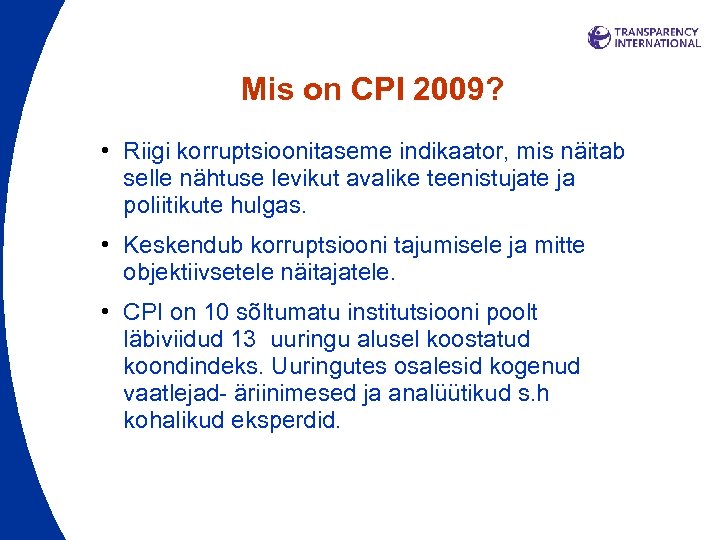 TRANSPARENCY INTERNATIONAL

Mis on CPI 2009?

• Riigi korruptsioonitaseme indikaator, mis näitab selle nähtuse levikut avalike teenistujate ja poliitikute hulgas.

• Keskendub korruptsiooni tajumisele ja mitte objektiivsetele näitajatele.

• CPI on 10 sõltumatu institutsiooni poolt läbiviidud 13 uuringu alusel koostatud koondindeks. Uuringutes osalesid kogenud vaatlejad- äriinimesed ja analüütikud s.h kohalikud eksperdid.